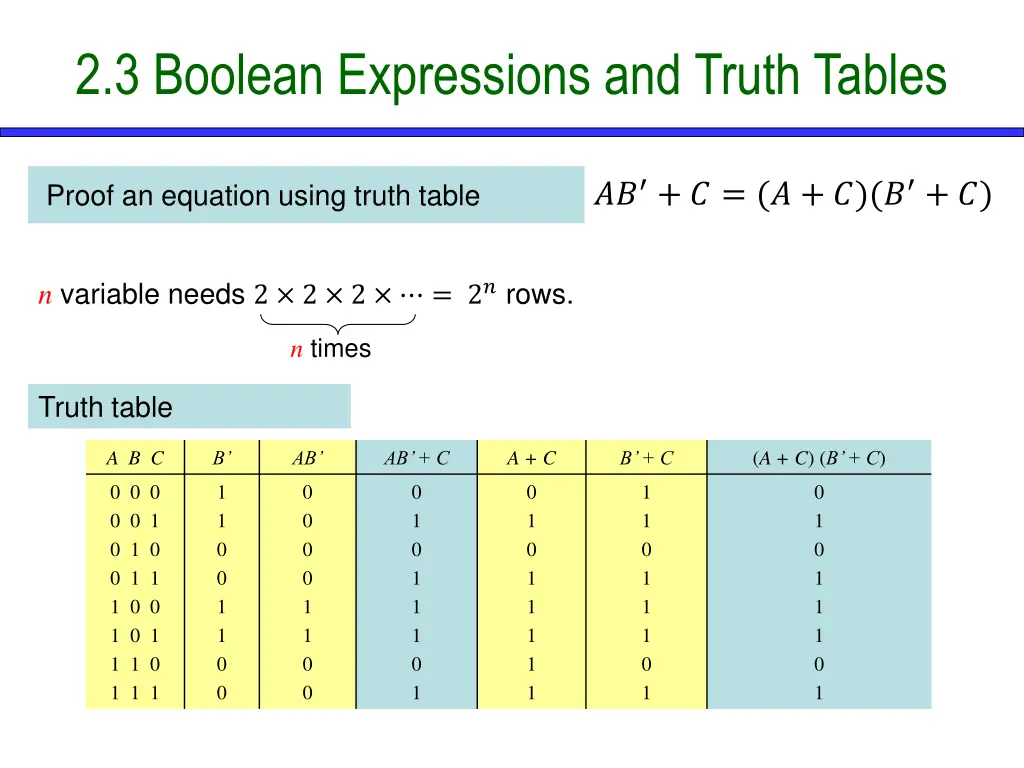 2.3 Boolean Expressions and Truth Tables

Proof an equation using truth table

$AB' + C = (A + C)(B' + C)$

$n$ variable needs $2 \times 2 \times 2 \times \cdots = 2^n$ rows.

$n$ times

Truth table

| A B C | B' | AB' | AB' + C | A + C | B' + C | (A + C) (B' + C) |
|---|---|---|---|---|---|---|
| 0 0 0 | 1 | 0 | 0 | 0 | 1 | 0 |
| 0 0 1 | 1 | 0 | 1 | 1 | 1 | 1 |
| 0 1 0 | 0 | 0 | 0 | 0 | 0 | 0 |
| 0 1 1 | 0 | 0 | 1 | 1 | 1 | 1 |
| 1 0 0 | 1 | 1 | 1 | 1 | 1 | 1 |
| 1 0 1 | 1 | 1 | 1 | 1 | 1 | 1 |
| 1 1 0 | 0 | 0 | 0 | 1 | 0 | 0 |
| 1 1 1 | 0 | 0 | 1 | 1 | 1 | 1 |